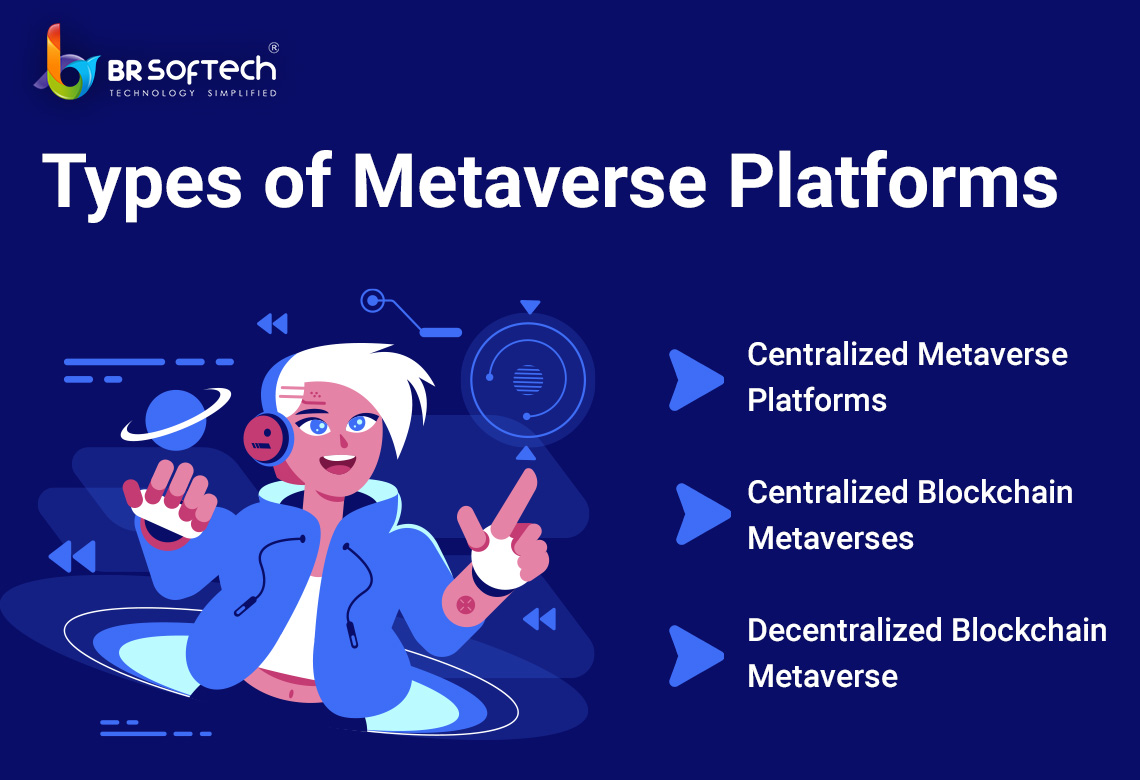 BR SOFTECH®
TECHNOLOGY SIMPLIFIED

Types of Metaverse Platforms

Centralized Metaverse Platforms

Centralized Blockchain Metaverses

Decentralized Blockchain Metaverse